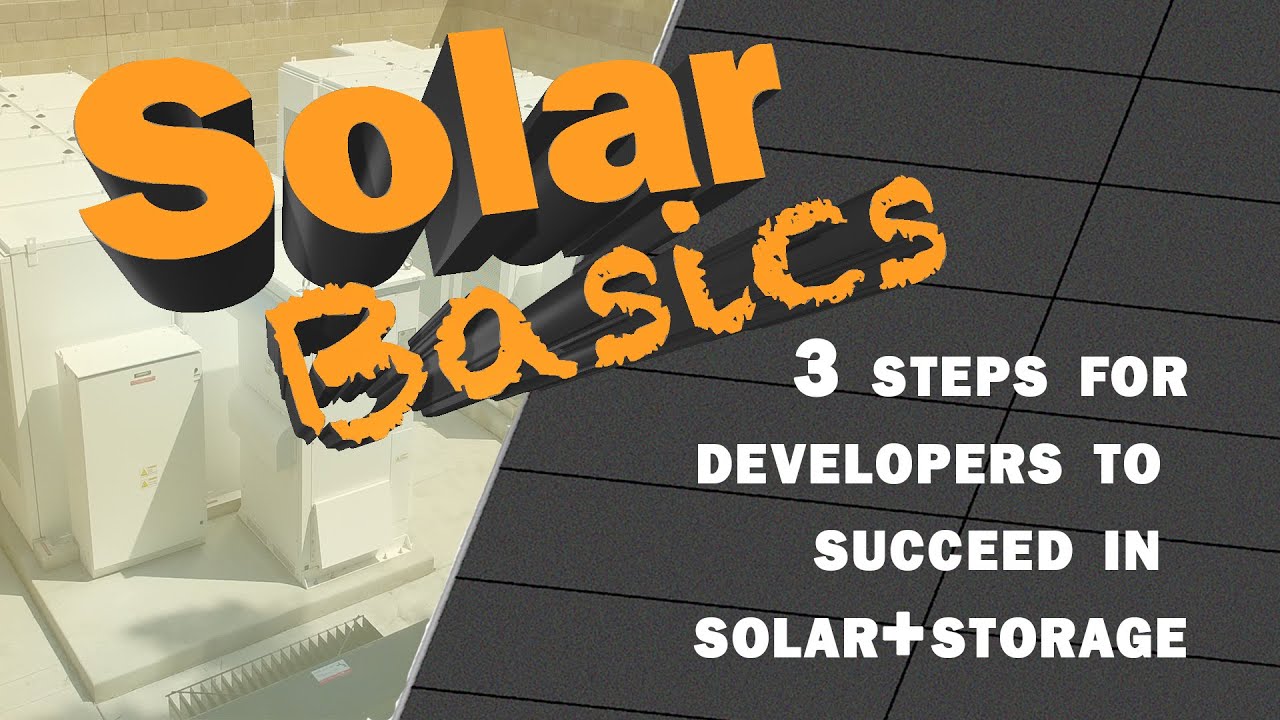 Solar
Basics

3 STEPS FOR DEVELOPERS TO SUCCEED IN SOLAR+STORAGE